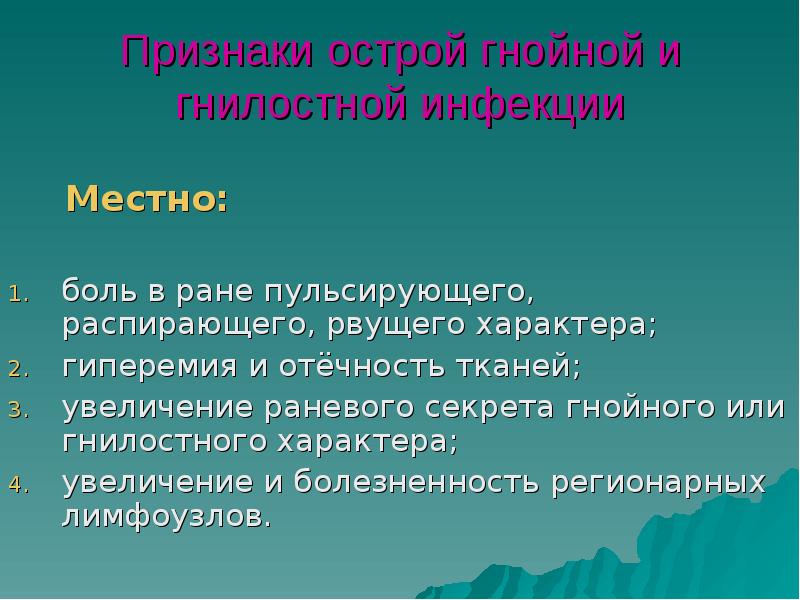 Признаки острой гнойной и гнилостной инфекции

Местно:

1. боль в ране пульсирующего, распирающего, рвущего характера;
2. гиперемия и отёчность тканей;
3. увеличение раневого секрета гнойного или гнилостного характера;
4. увеличение и болезненность регионарных лимфоузлов.